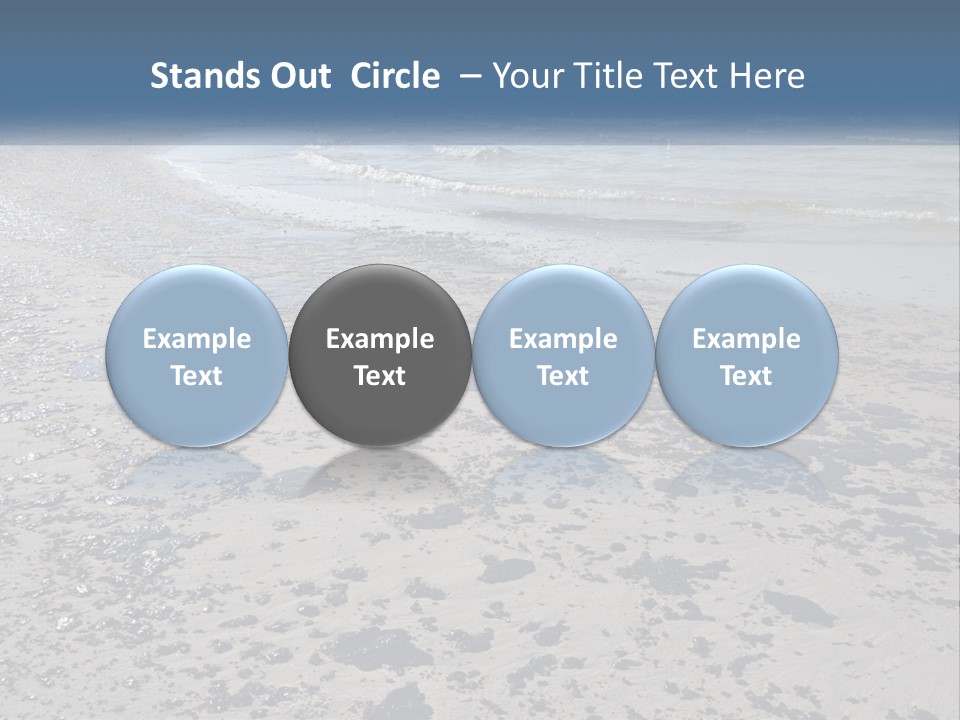 Stands Out Circle – Your Title Text Here

Example Text

Example Text

Example Text

Example Text